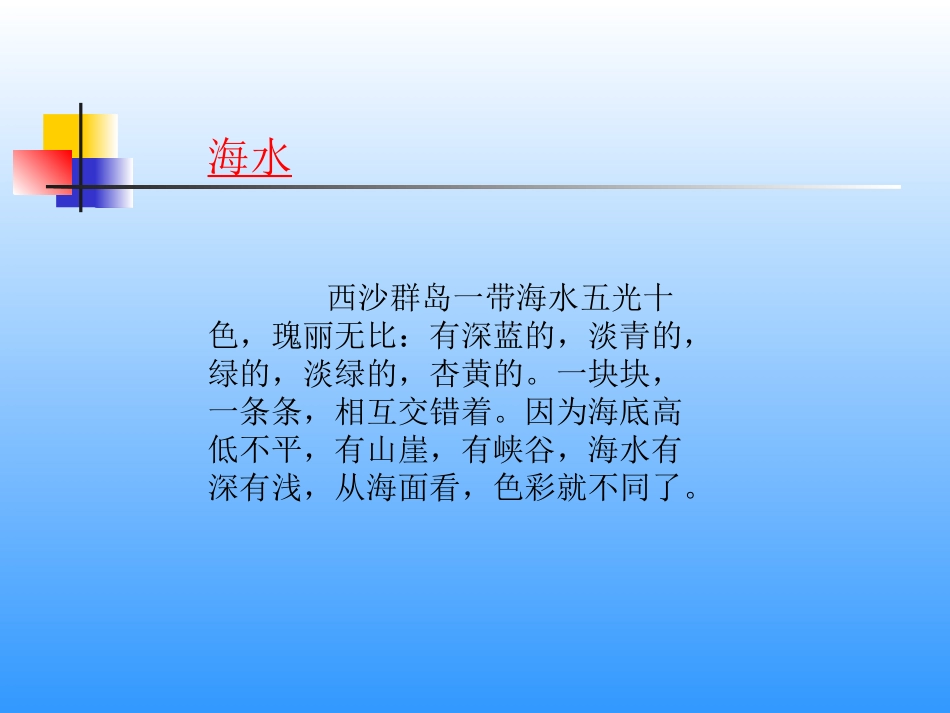 海水

西沙群岛一带海水五光十色，瑰丽无比：有深蓝的，淡青的，绿的，淡绿的，杏黄的。一块块，一条条，相互交错着。因为海底高低不平，有山崖，有峡谷，海水有深有浅，从海面看，色彩就不同了。